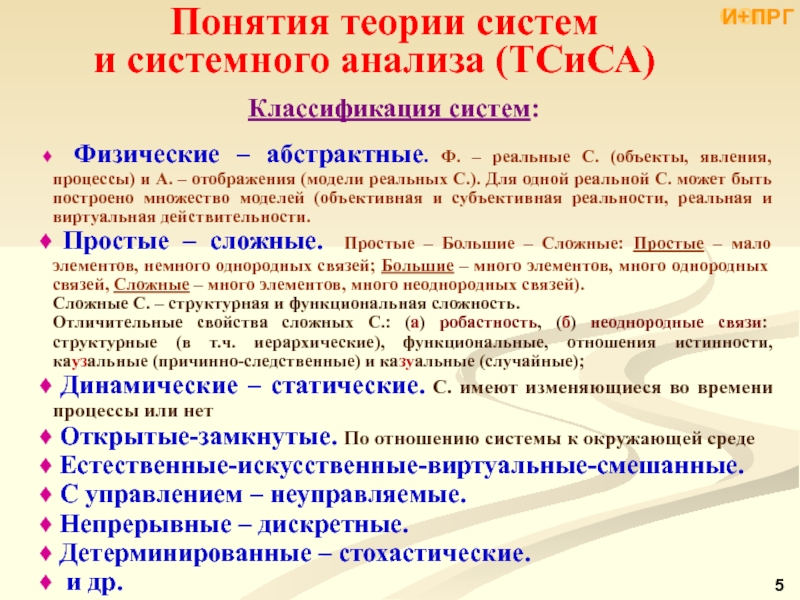 Понятия теории систем и системного анализа (ТСиСА)

И+ПРГ

Классификация систем:

♦ Физические – абстрактные. Ф. – реальные С. (объекты, явления, процессы) и А. – отображения (модели реальных С.). Для одной реальной С. может быть построено множество моделей (объективная и субъективная реальности, реальная и виртуальная действительности.

♦ Простые – сложные. Простые – Большие – Сложные: Простые – мало элементов, немного однородных связей; Большие – много элементов, много однородных связей, Сложные – много элементов, много неоднородных связей).
Сложные С. – структурная и функциональная сложность.
Отличительные свойства сложных С.: (а) робастность, (б) неоднородные связи: структурные (в т.ч. иерархические), функциональные, отношения истинности, каузальные (причинно-следственные) и казуальные (случайные);

♦ Динамические – статические. С. имеют изменяющиеся во времени процессы или нет

♦ Открытые-замкнутые. По отношению системы к окружающей среде

♦ Естественные-искусственные-виртуальные-смешанные.

♦ С управлением – неуправляемые.

♦ Непрерывные – дискретные.

♦ Детерминированные – стохастические.

♦ и др.

5